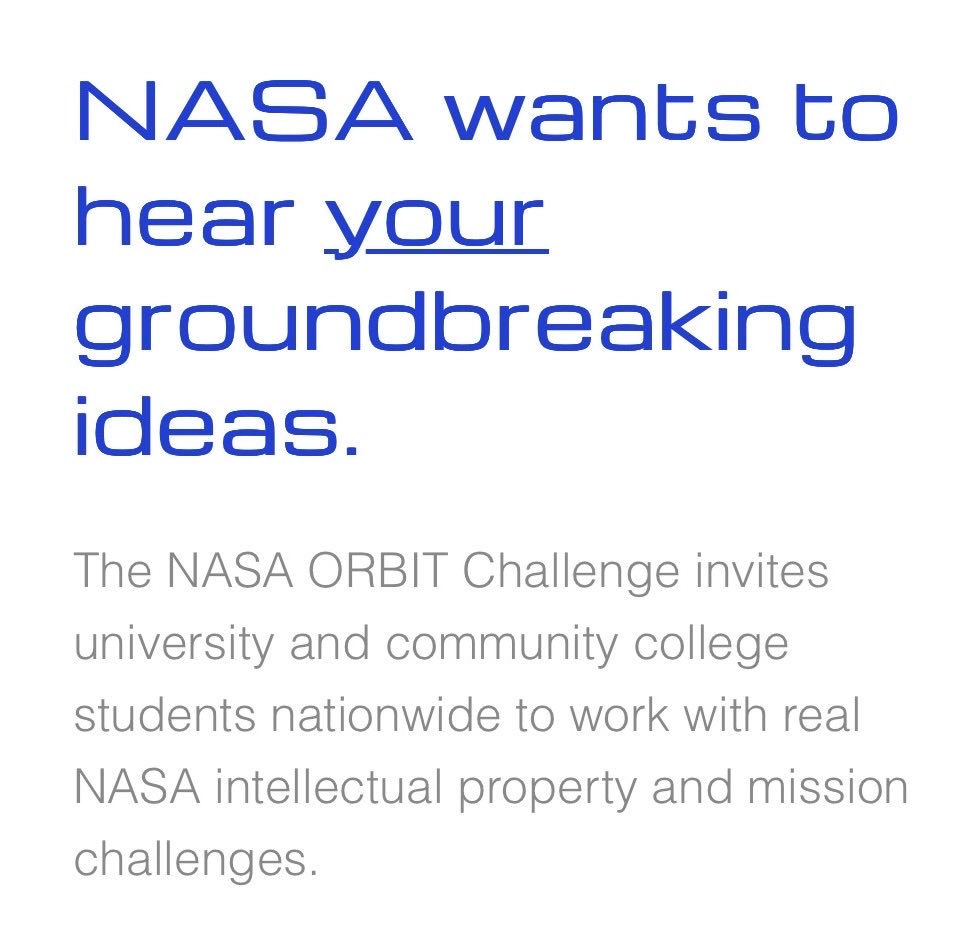 NASA wants to hear your groundbreaking ideas.

The NASA ORBIT Challenge invites university and community college students nationwide to work with real NASA intellectual property and mission challenges.